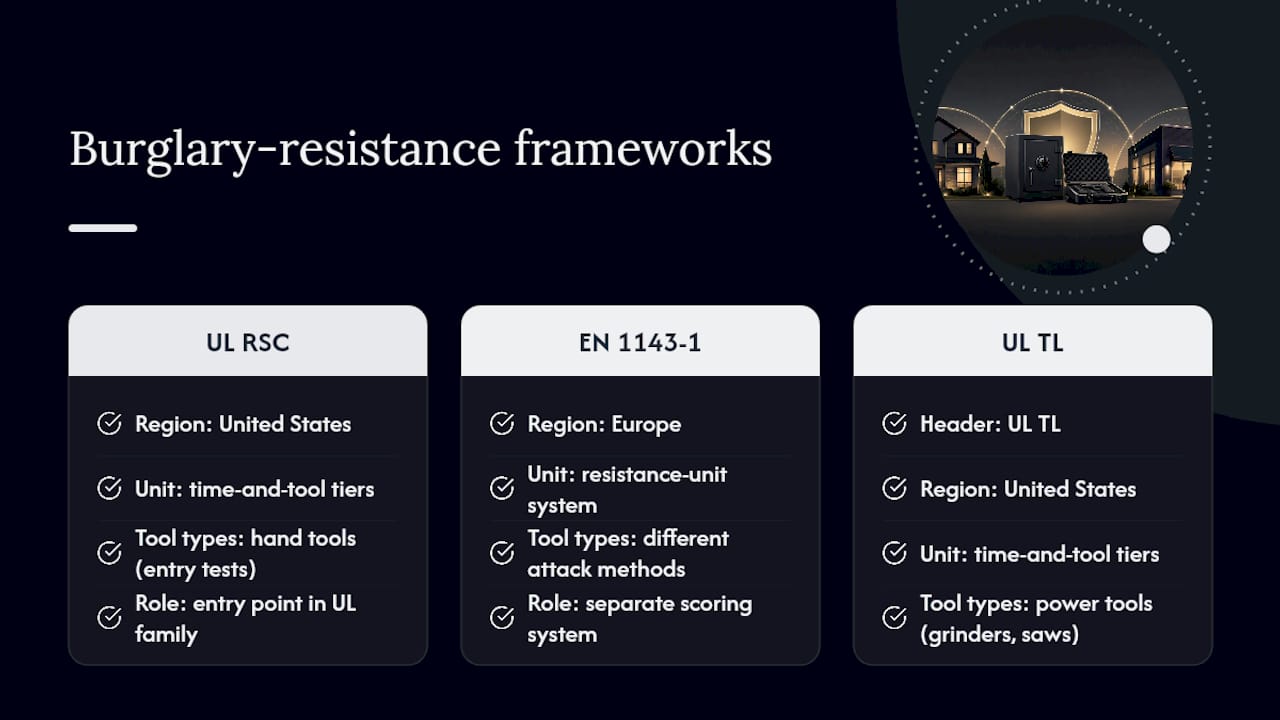 Burglary-resistance frameworks

UL RSC

Region: United States

Unit: time-and-tool tiers

Tool types: hand tools (entry tests)

Role: entry point in UL family

EN 1143-1

Region: Europe

Unit: resistance-unit system

Tool types: different attack methods

Role: separate scoring system

UL TL

Header: UL TL

Region: United States

Unit: time-and-tool tiers

Tool types: power tools (grinders, saws)